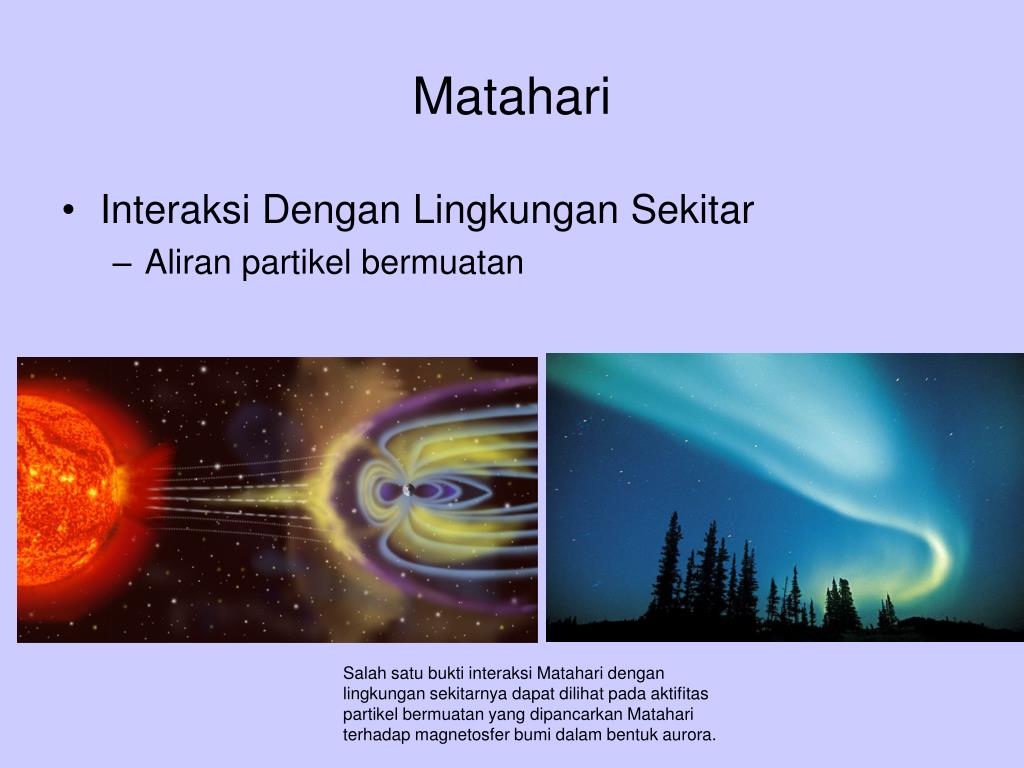 Matahari

• Interaksi Dengan Lingkungan Sekitar
– Aliran partikel bermuatan

Salah satu bukti interaksi Matahari dengan lingkungan sekitarnya dapat dilihat pada aktifitas partikel bermuatan yang dipancarkan Matahari terhadap magnetosfer bumi dalam bentuk aurora.